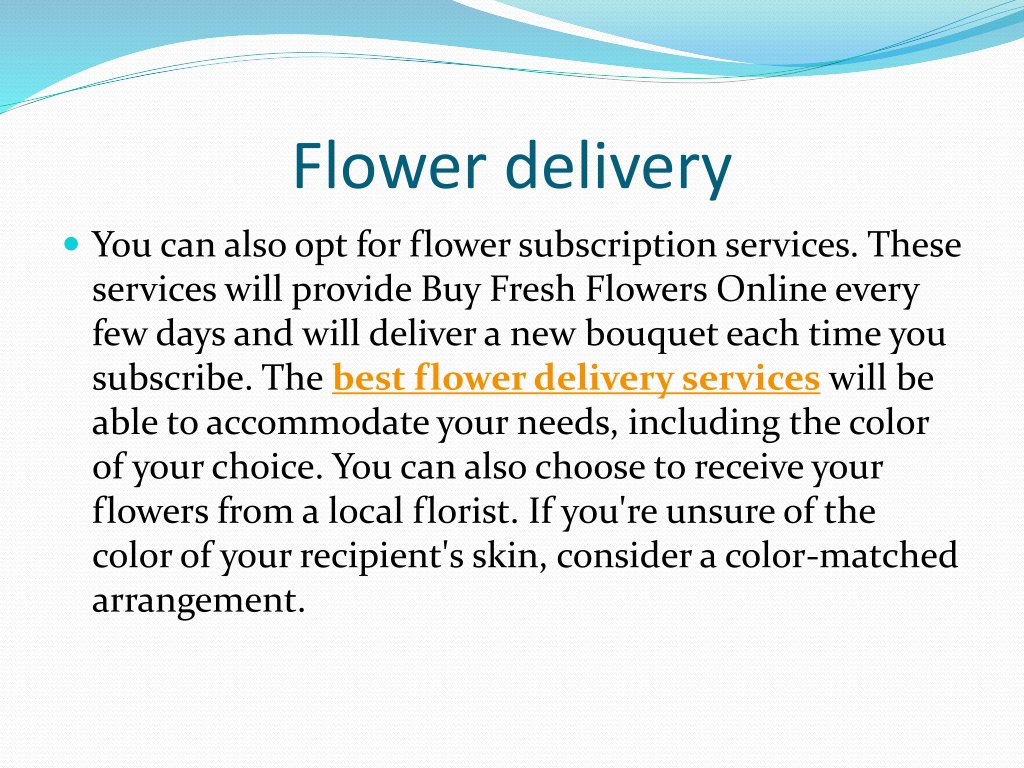 Flower delivery

You can also opt for flower subscription services. These services will provide Buy Fresh Flowers Online every few days and will deliver a new bouquet each time you subscribe. The best flower delivery services will be able to accommodate your needs, including the color of your choice. You can also choose to receive your flowers from a local florist. If you're unsure of the color of your recipient's skin, consider a color-matched arrangement.